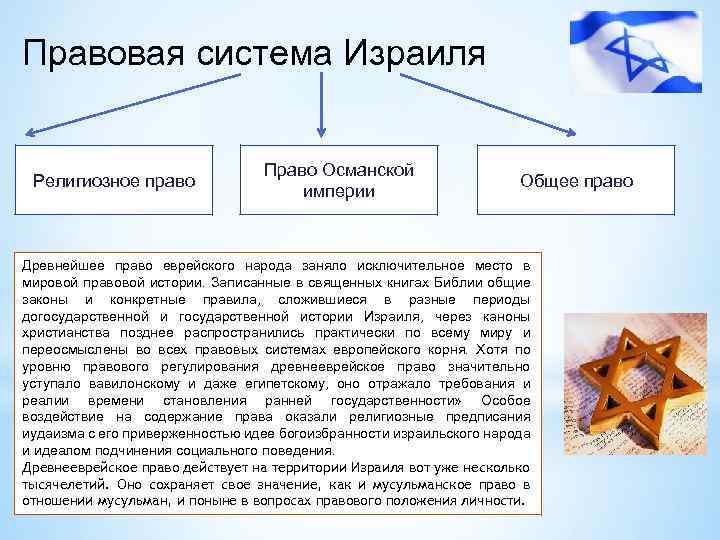 Правовая система Израиля

Религиозное право

Право Османской империи

Общее право

Древнейшее право еврейского народа заняло исключительное место в мировой правовой истории. Записанные в священных книгах Библии общие законы и конкретные правила, сложившиеся в разные периоды догосударственной и государственной истории Израиля, через каноны христианства позднее распространились практически по всему миру и переосмыслены во всех правовых системах европейского корня. Хотя по уровню правового регулирования древнееврейское право значительно уступало вавилонскому и даже египетскому, оно отражало требования и реалии времени становления ранней государственности» Особое воздействие на содержание права оказали религиозные предписания иудаизма с его приверженностью идее богоизбранности израильского народа и идеалом подчинения социального поведения.
Древнееврейское право действует на территории Израиля вот уже несколько тысячелетий. Оно сохраняет свое значение, как и мусульманское право в отношении мусульман, и поныне в вопросах правового положения личности.